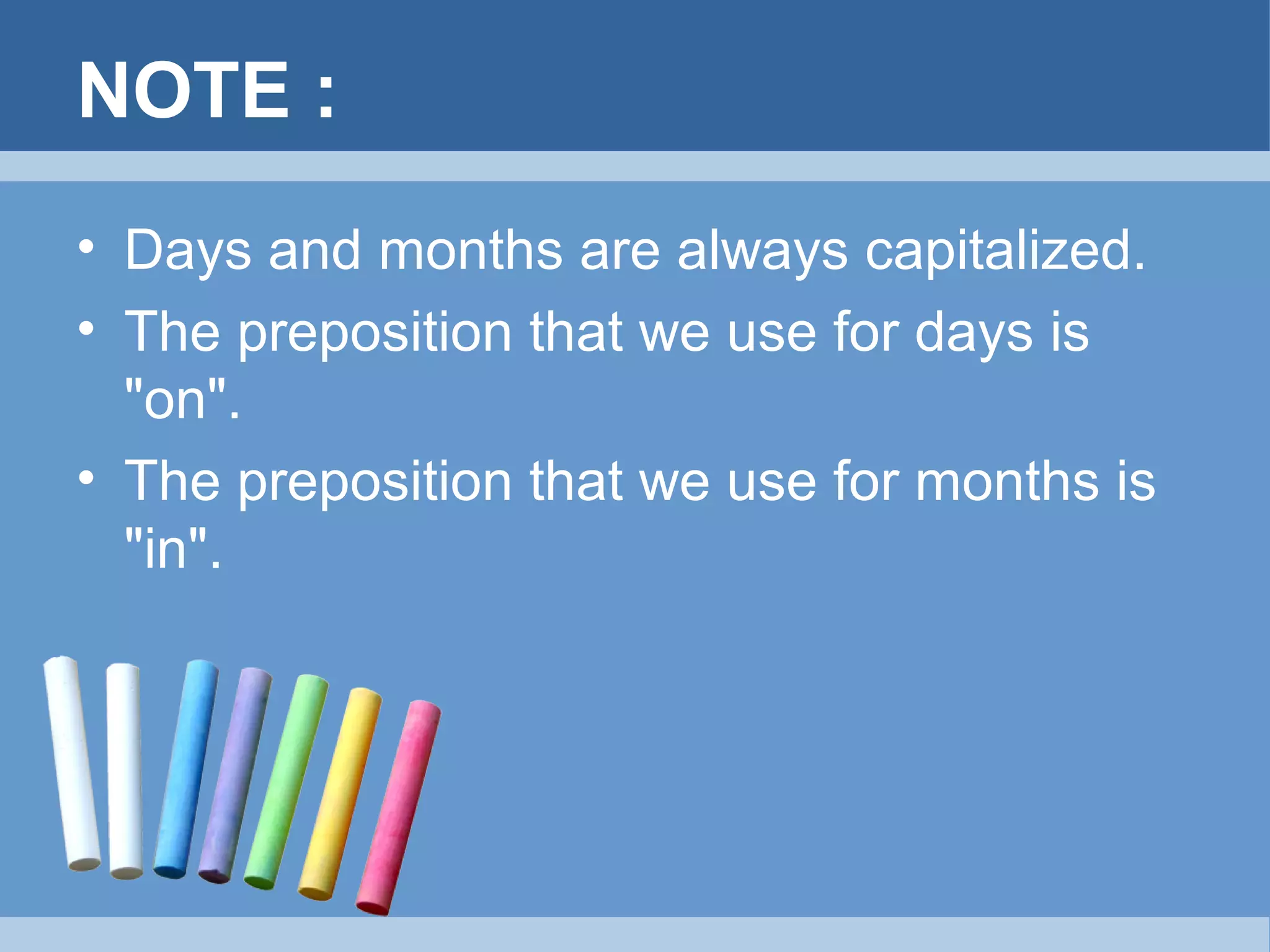 NOTE :

• Days and months are always capitalized.
• The preposition that we use for days is "on".
• The preposition that we use for months is "in".